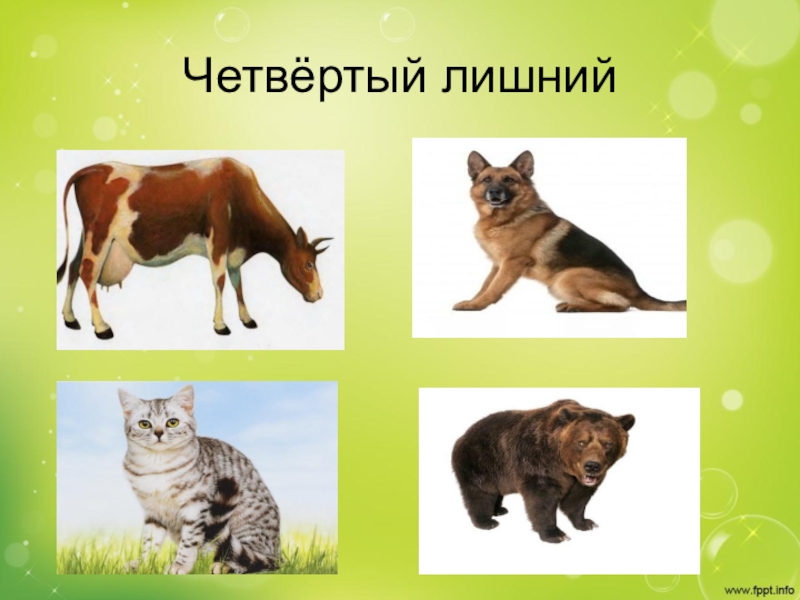 Четвёртый лишний

www.fppt.info